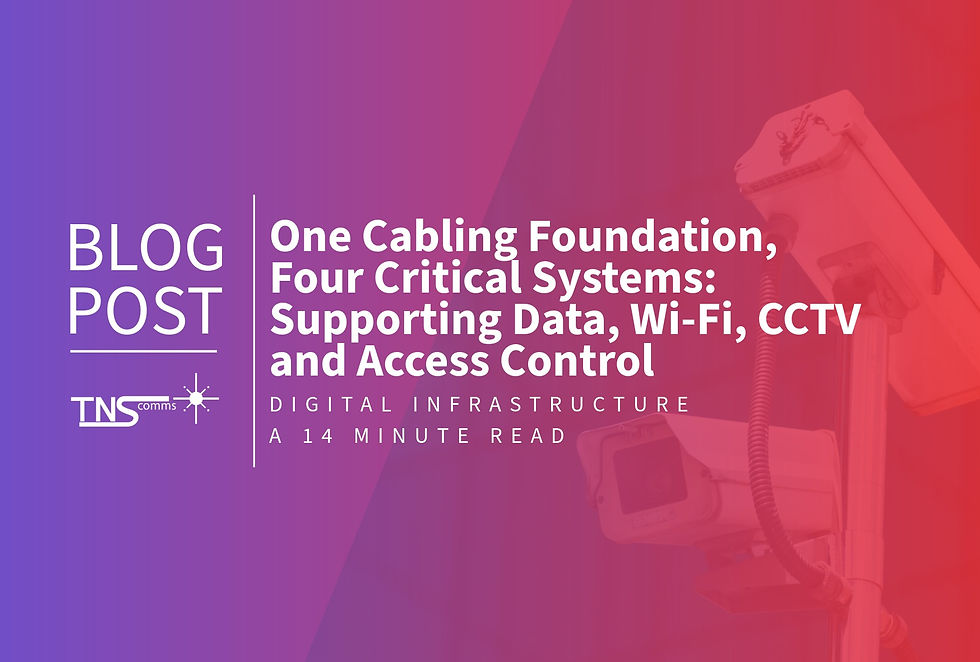 BLOG POST

TNS comms

One Cabling Foundation, Four Critical Systems: Supporting Data, Wi-Fi, CCTV and Access Control

DIGITAL INFRASTRUCTURE

A 14 MINUTE READ